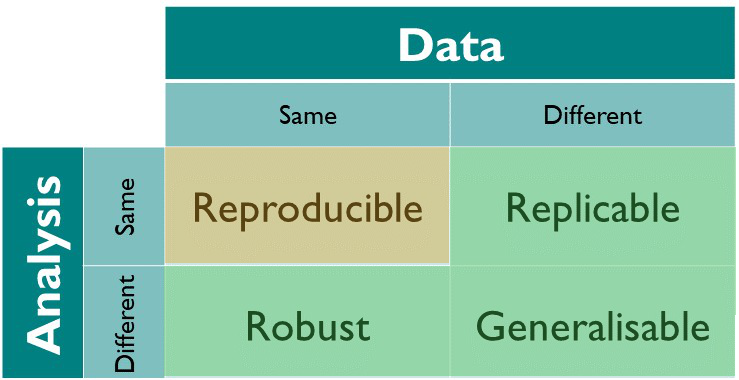 | | | Data | |
|---|---|---|---|
| | | Same | Different |
| Analysis | Same | Reproducible | Replicable |
| | Different | Robust | Generalisable |